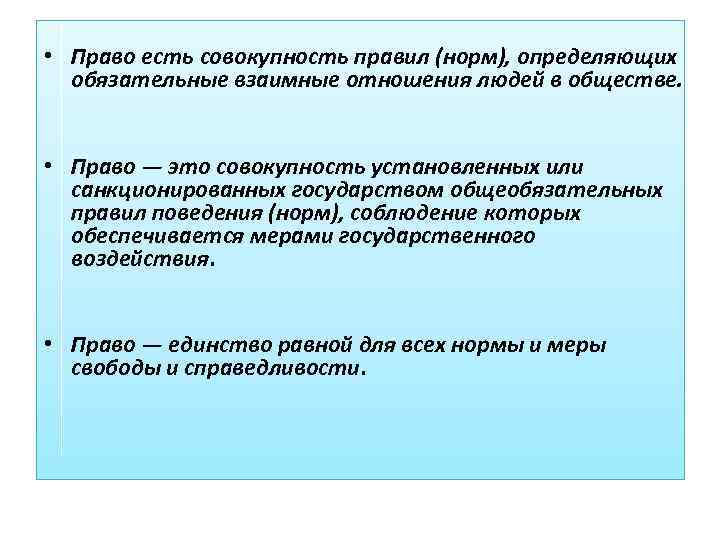 • Право есть совокупность правил (норм), определяющих обязательные взаимные отношения людей в обществе.

• Право — это совокупность установленных или санкционированных государством общеобязательных правил поведения (норм), соблюдение которых обеспечивается мерами государственного воздействия.

• Право — единство равной для всех нормы и меры свободы и справедливости.